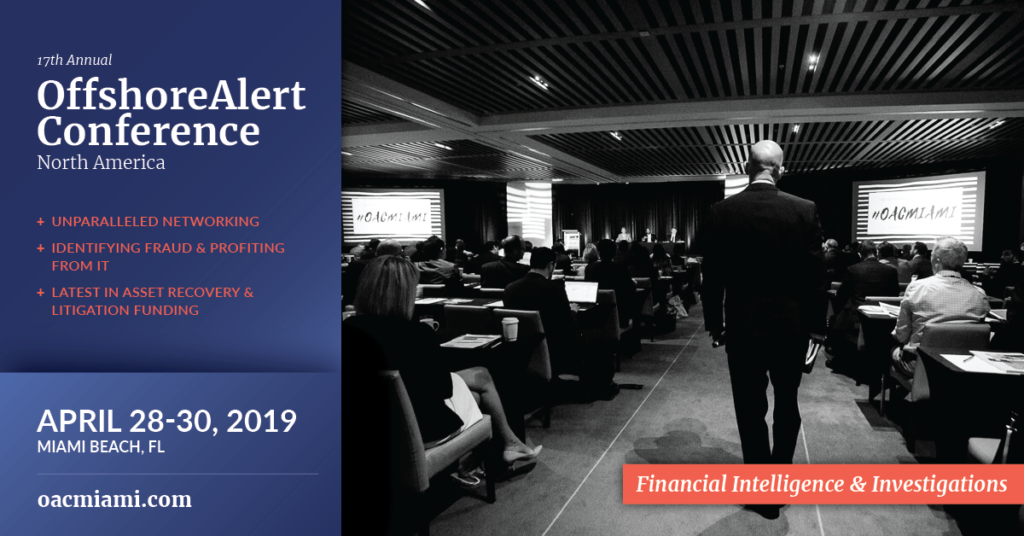 17th Annual

OffshoreAlert Conference

North America

+ UNPARALLELED NETWORKING

+ IDENTIFYING FRAUD & PROFITING FROM IT

+ LATEST IN ASSET RECOVERY & LITIGATION FUNDING

APRIL 28-30, 2019

MIAMI BEACH, FL

oacmiami.com

#OACMIAMI

#OACMIAMI

Financial Intelligence & Investigations